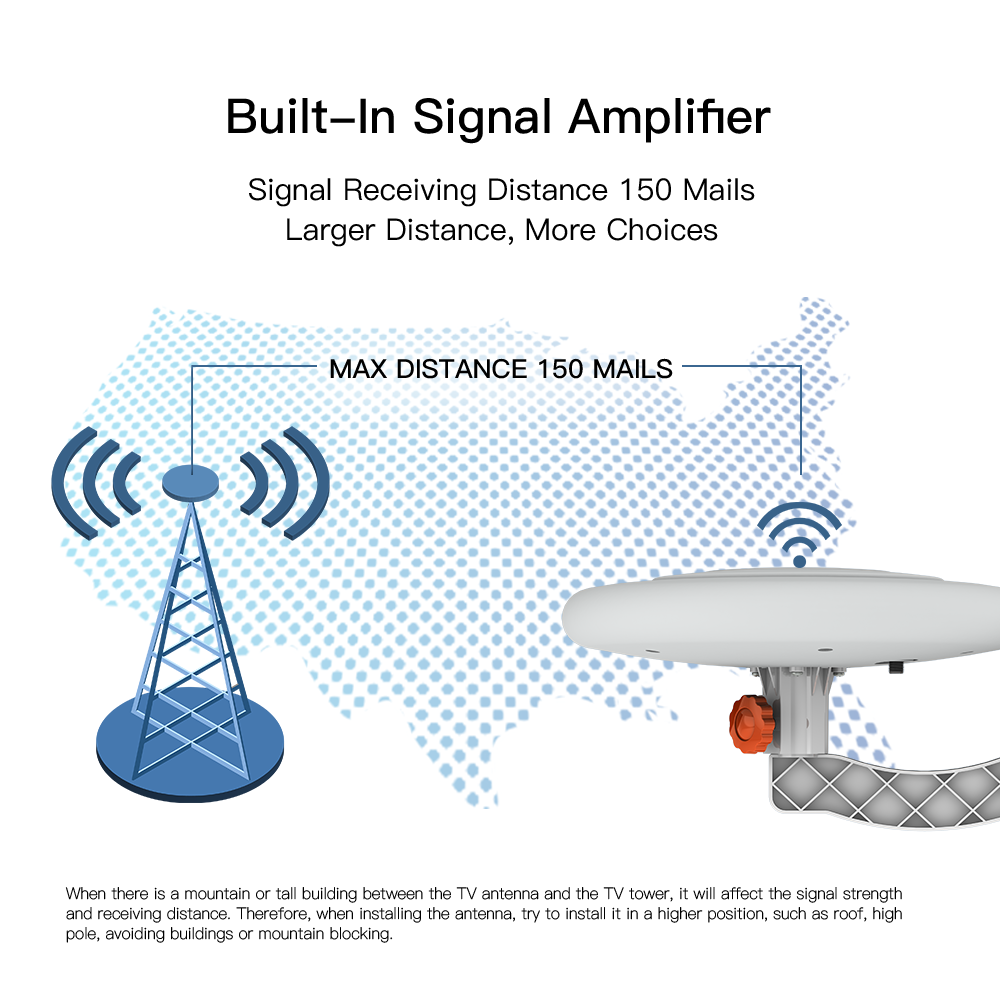 Built-In Signal Amplifier

Signal Receiving Distance 150 Mails
Larger Distance, More Choices

MAX DISTANCE 150 MAILS

When there is a mountain or tall building between the TV antenna and the TV tower, it will affect the signal strength and receiving distance. Therefore, when installing the antenna, try to install it in a higher position, such as roof, high pole, avoiding buildings or mountain blocking.